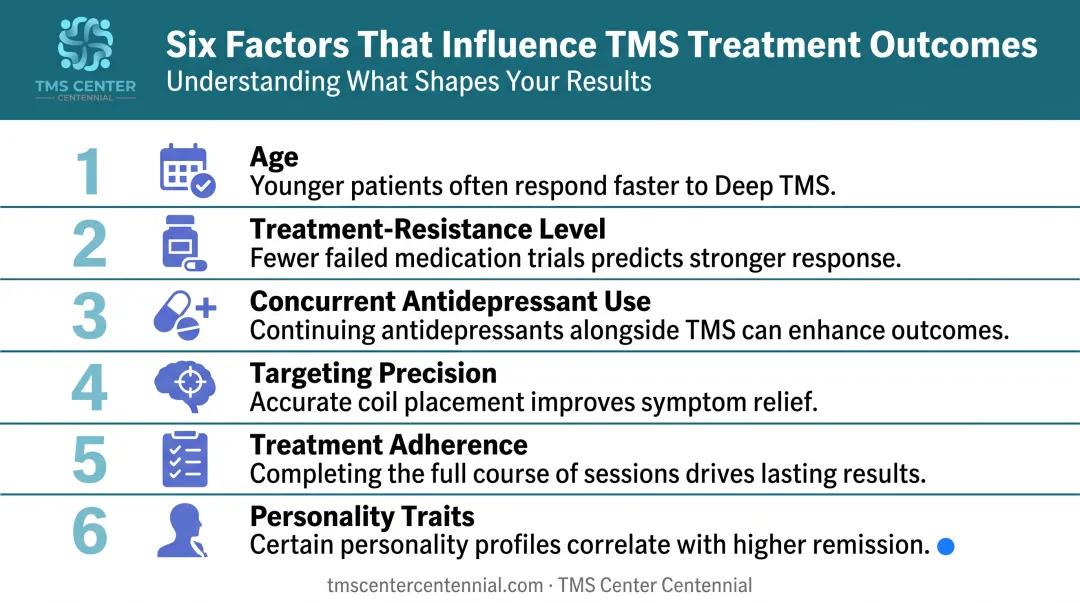 TMS CENTER
CENTENNIAL

Six Factors That Influence TMS Treatment Outcomes
Understanding What Shapes Your Results

1
Age
Younger patients often respond faster to Deep TMS.

2
Treatment-Resistance Level
Fewer failed medication trials predicts stronger response.

3
Concurrent Antidepressant Use
Continuing antidepressants alongside TMS can enhance outcomes.

4
Targeting Precision
Accurate coil placement improves symptom relief.

5
Treatment Adherence
Completing the full course of sessions drives lasting results.

6
Personality Traits
Certain personality profiles correlate with higher remission.

tmscentercentennial.com · TMS Center Centennial